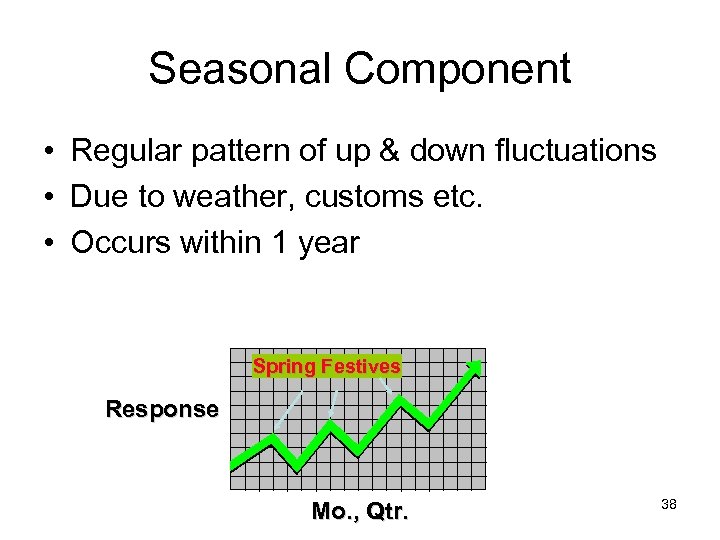 Seasonal Component

• Regular pattern of up & down fluctuations
• Due to weather, customs etc.
• Occurs within 1 year

Spring Festives

Response

Mo., Qtr.

38